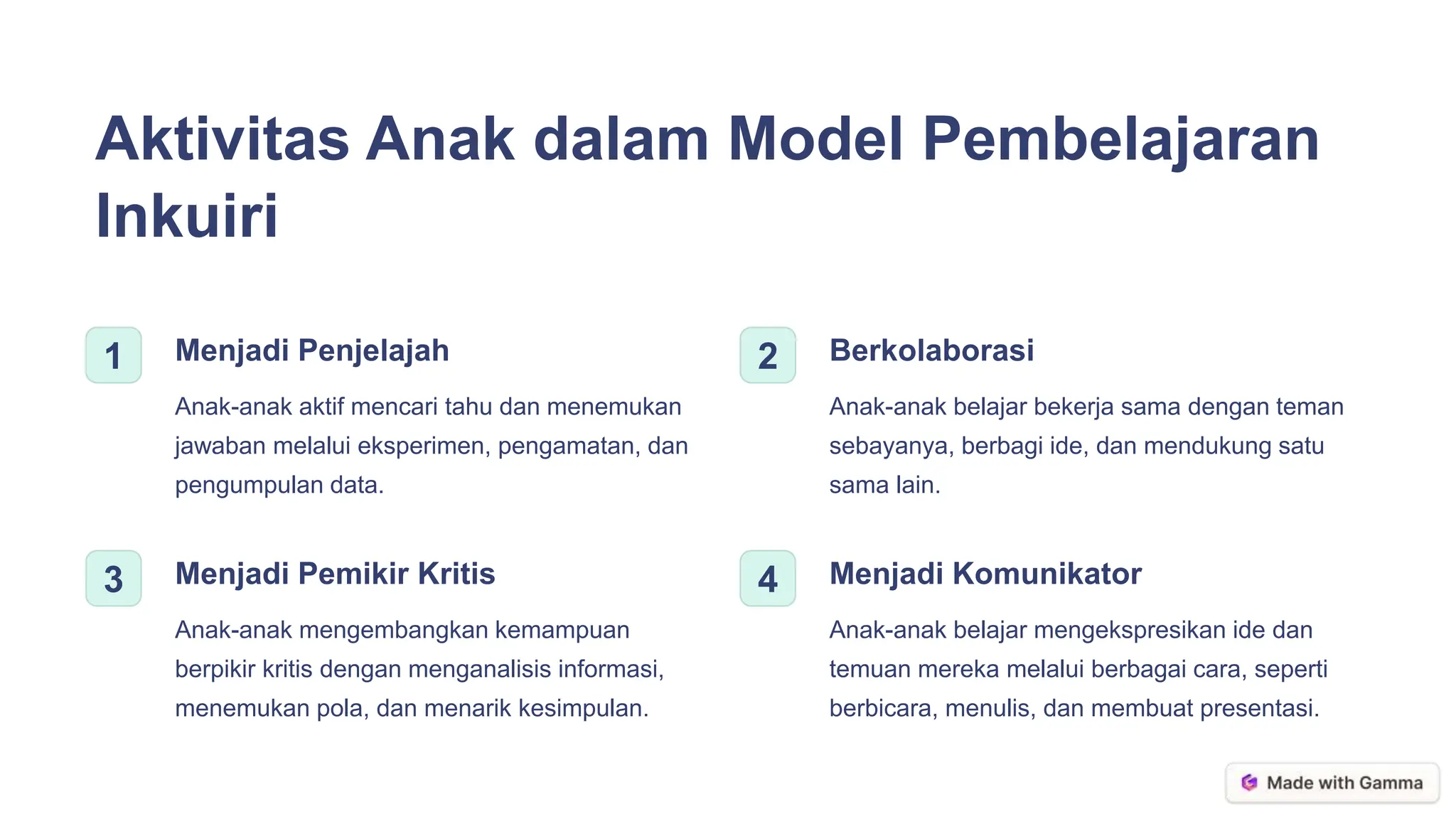 Aktivitas Anak dalam Model Pembelajaran Inkuiri

1

Menjadi Penjelajah

Anak-anak aktif mencari tahu dan menemukan jawaban melalui eksperimen, pengamatan, dan pengumpulan data.

2

Berkolaborasi

Anak-anak belajar bekerja sama dengan teman sebayanya, berbagi ide, dan mendukung satu sama lain.

3

Menjadi Pemikir Kritis

Anak-anak mengembangkan kemampuan berpikir kritis dengan menganalisis informasi, menemukan pola, dan menarik kesimpulan.

4

Menjadi Komunikator

Anak-anak belajar mengekspresikan ide dan temuan mereka melalui berbagai cara, seperti berbicara, menulis, dan membuat presentasi.

Made with Gamma